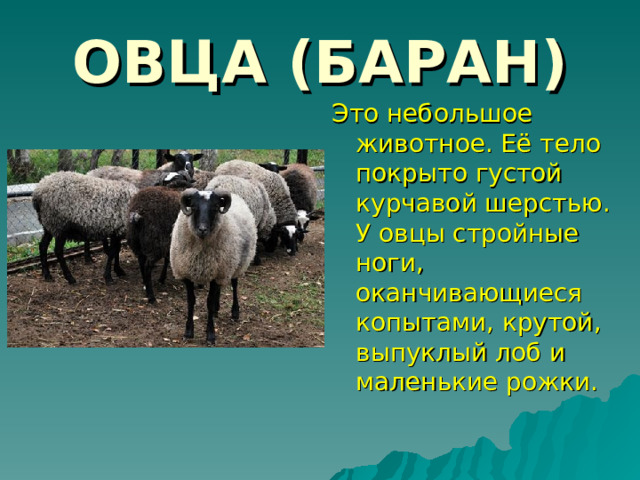 ОВЦА (БАРАН)

Это небольшое животное. Её тело покрыто густой курчавой шерстью. У овцы стройные ноги, оканчивающиеся копытами, крутой, выпуклый лоб и маленькие рожки.